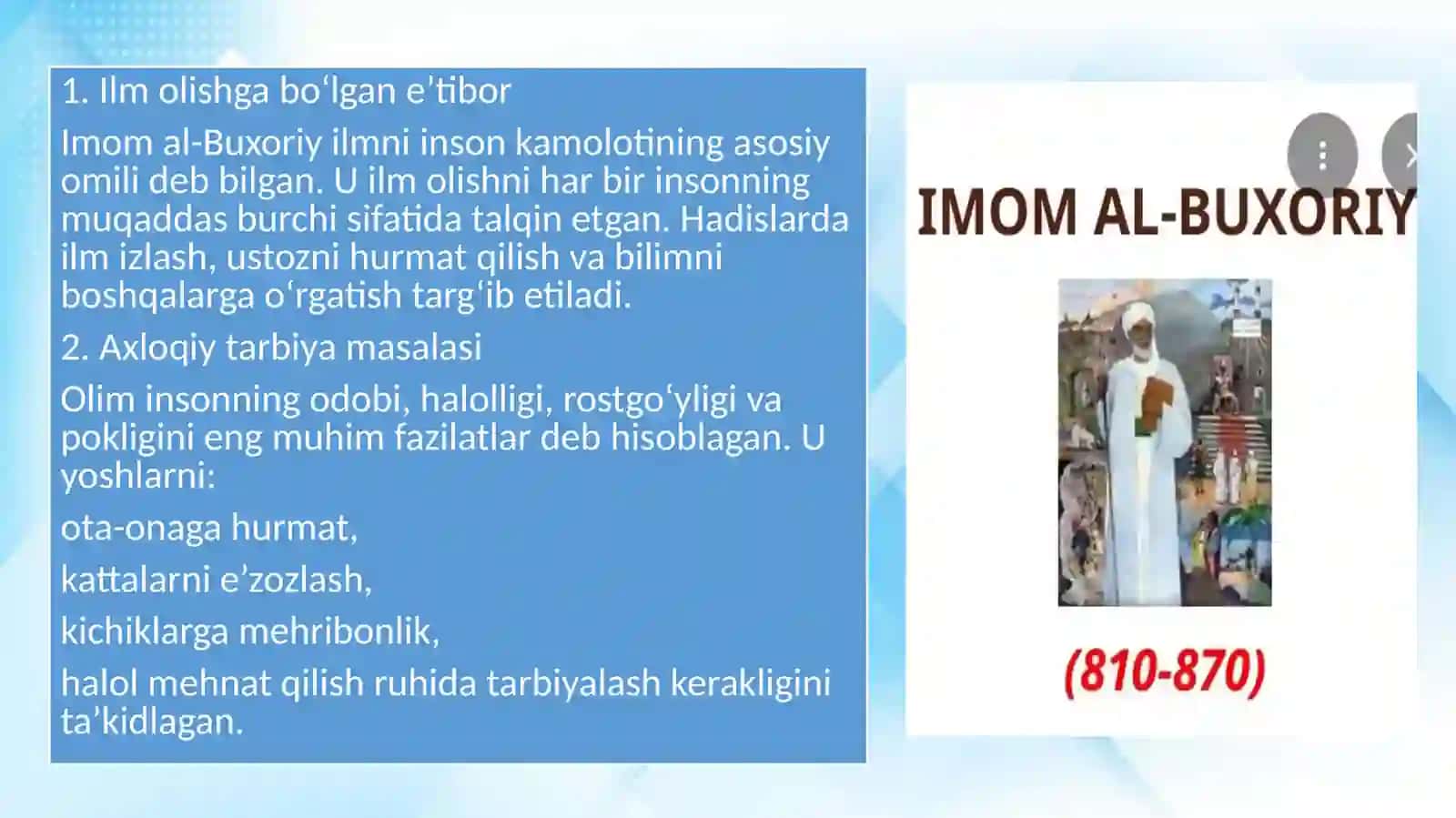 1. Ilm olishga bo‘lgan e’tibor

Imom al-Buxoriy ilmni inson kamolotining asosiy omili deb bilgan. U ilm olishni har bir insonning muqaddas burchi sifatida talqin etgan. Hadislarda ilm izlash, ustozni hurmat qilish va bilimni boshqalarga o‘rgatish targ‘ib etiladi.

2. Axloqiy tarbiya masalasi

Olim insonning odobi, halolligi, rostgo‘yligi va pokligini eng muhim fazilatlar deb hisoblagan. U yoshlarni:

ota-onaga hurmat,

kattalarni e’zozlash,

kichiklarga mehribonlik,

halol mehnat qilish ruhida tarbiyalash kerakligini ta’kidlagan.

IMOM AL-BUXORIY

(810-870)